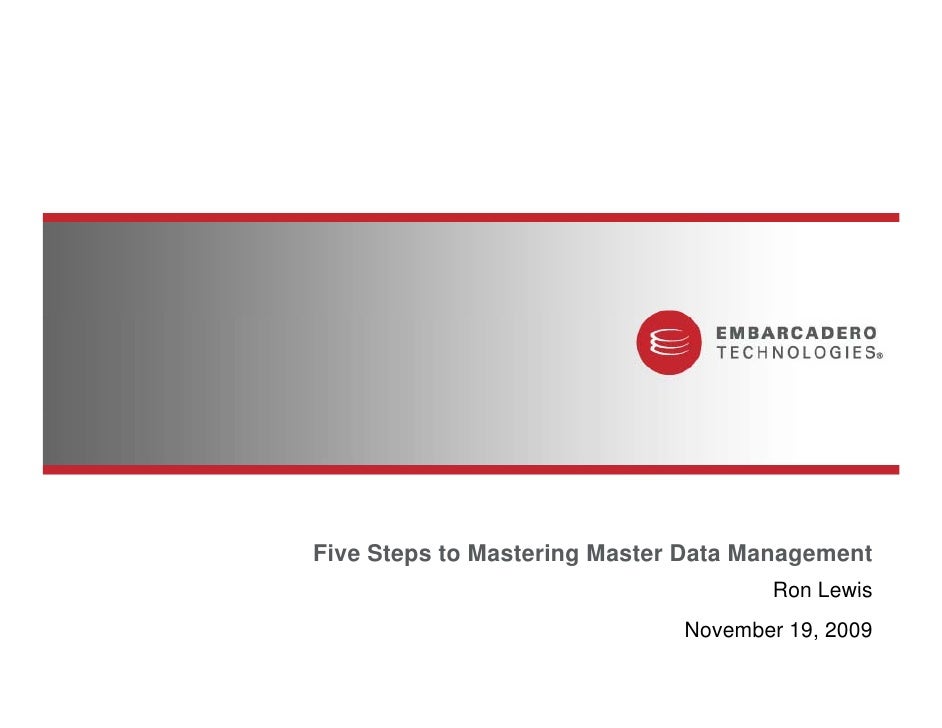 EMBARCADERO
TECHNOLOGIES®

Five Steps to Mastering Master Data Management

Ron Lewis

November 19, 2009